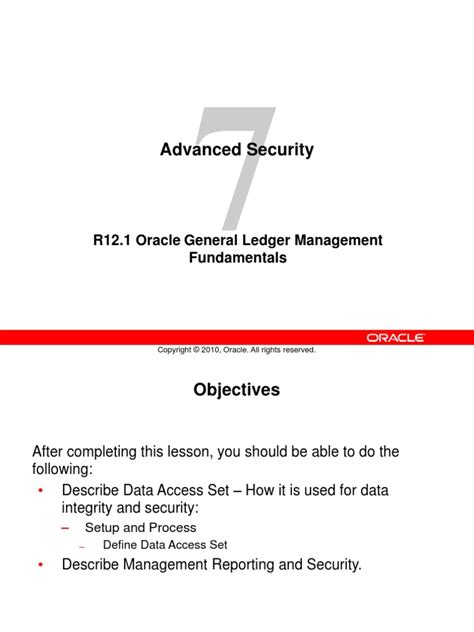 7

Advanced Security

R12.1 Oracle General Ledger Management Fundamentals

ORACLE

Copyright © 2010, Oracle. All rights reserved.

Objectives

After completing this lesson, you should be able to do the following:

• Describe Data Access Set – How it is used for data integrity and security:
  – Setup and Process
    – Define Data Access Set
• Describe Management Reporting and Security.